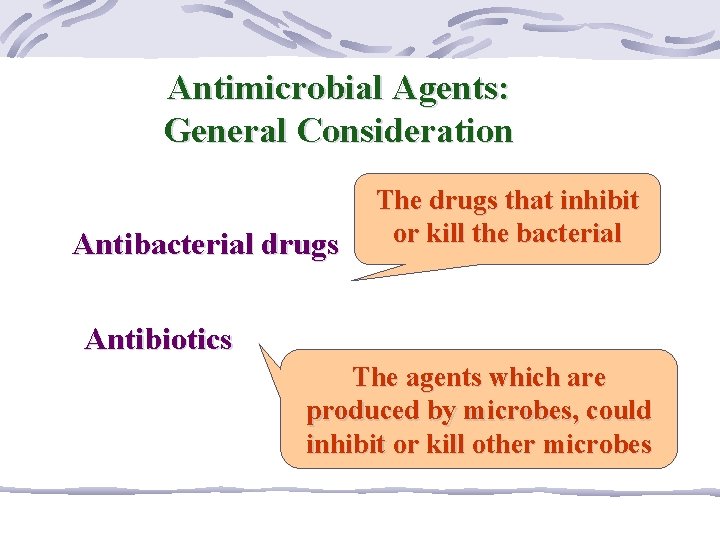 Antimicrobial Agents:
General Consideration

Antibacterial drugs

The drugs that inhibit or kill the bacterial

Antibiotics

The agents which are produced by microbes, could inhibit or kill other microbes